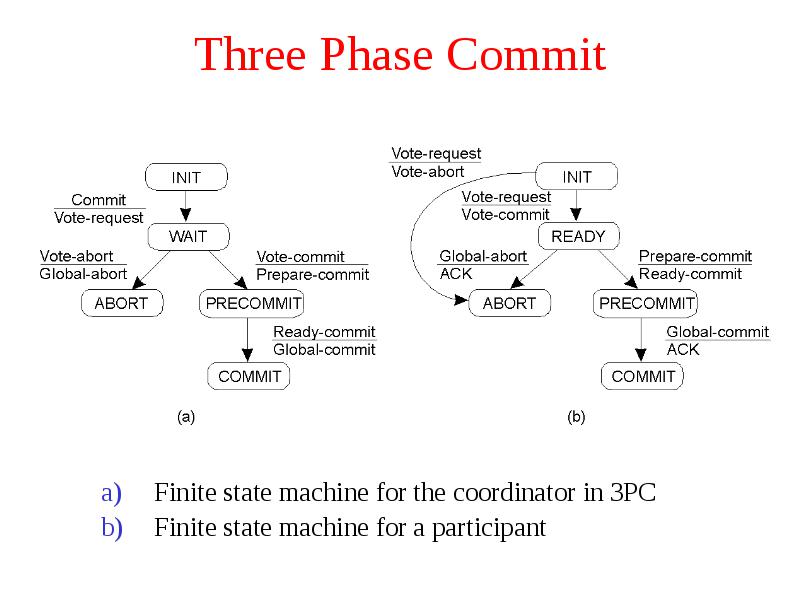 Three Phase Commit

INIT
Commit
Vote-request
WAIT
Vote-abort
Global-abort
Vote-commit
Prepare-commit
ABORT
PRECOMMIT
Ready-commit
Global-commit
COMMIT
(a)

Vote-request
Vote-abort
INIT
Vote-request
Vote-commit
READY
Global-abort
ACK
Prepare-commit
Ready-commit
ABORT
PRECOMMIT
Global-commit
ACK
COMMIT
(b)

a) Finite state machine for the coordinator in 3PC
b) Finite state machine for a participant